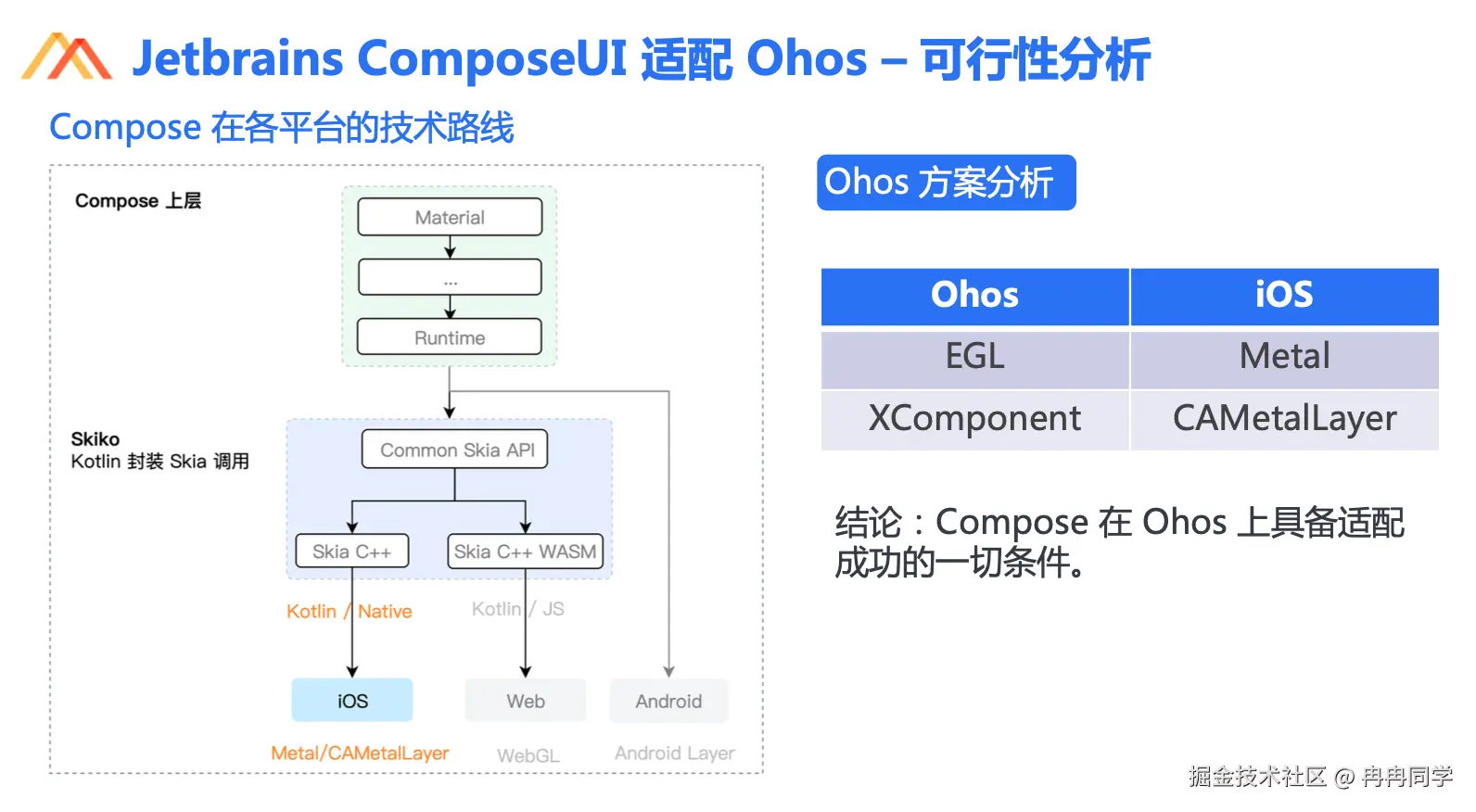 Jetbrains ComposeUI 适配 Ohos – 可行性分析

Compose 在各平台的技术路线

Compose 上层

Material

...

Runtime

Skiko
Kotlin 封装 Skia 调用

Common Skia API

Skia C++

Skia C++ WASM

Kotlin / Native

Kotlin / JS

iOS

Web

Android

Metal/CAMetalLayer

WebGL

Android Layer

Ohos 方案分析

| Ohos | iOS |
|---|---|
| EGL | Metal |
| XComponent | CAMetalLayer |

结论：Compose 在 Ohos 上具备适配成功的一切条件。

掘金技术社区 @ 冉冉同学